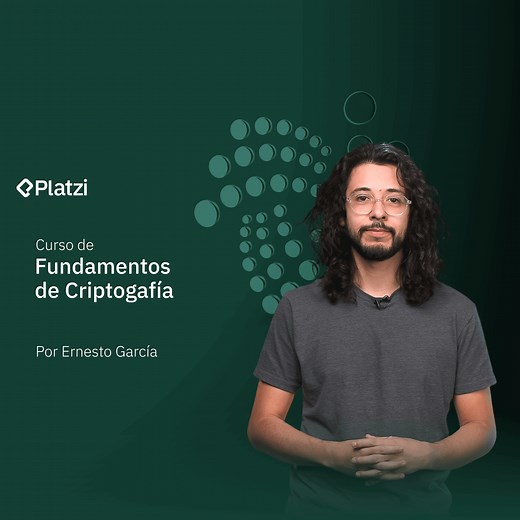 Platzi

Curso de
Fundamentos de Criptogafía

Por Ernesto García